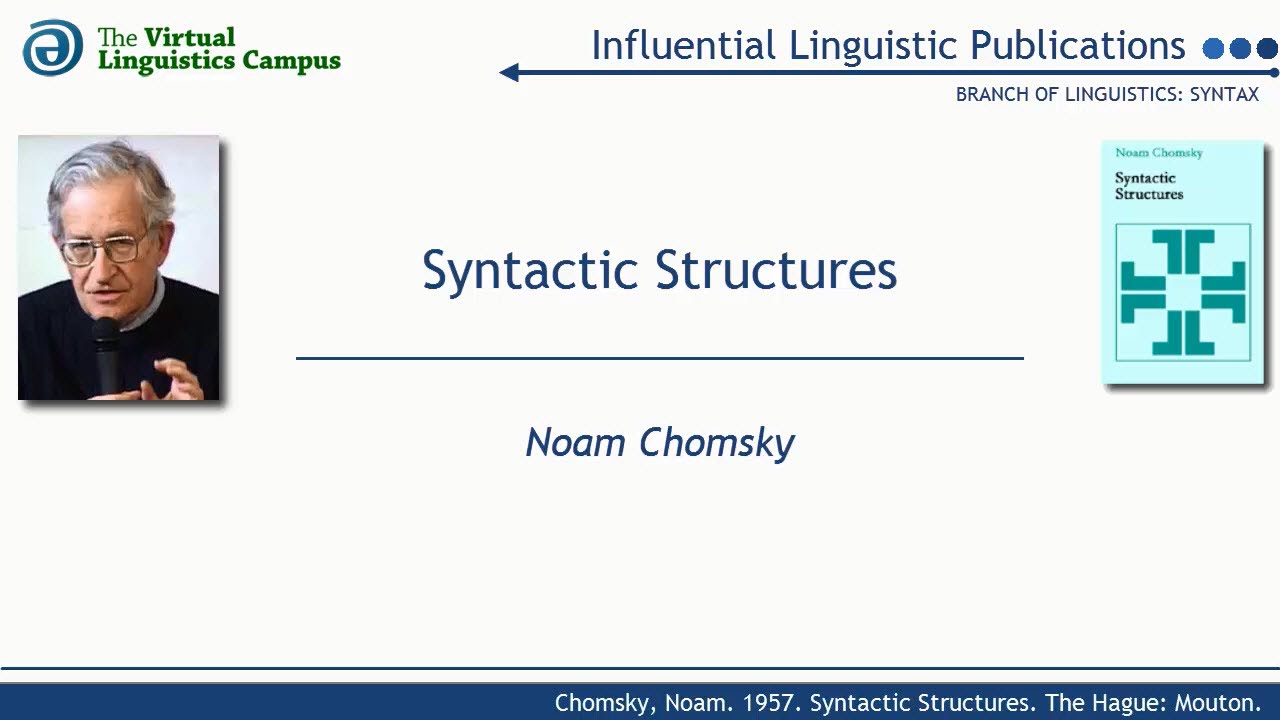 The Virtual Linguistics Campus

Influential Linguistic Publications

BRANCH OF LINGUISTICS: SYNTAX

Noam Chomsky
Syntactic Structures

Syntactic Structures

Noam Chomsky

Chomsky, Noam. 1957. Syntactic Structures. The Hague: Mouton.